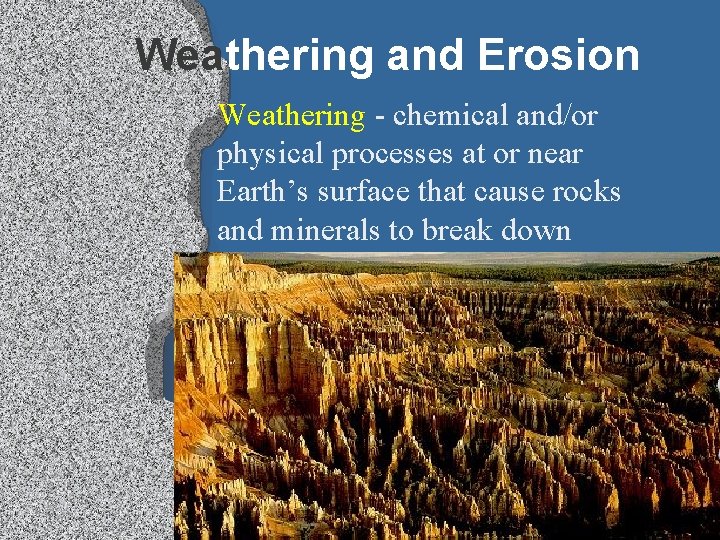 Weathering and Erosion

Weathering - chemical and/or physical processes at or near Earth’s surface that cause rocks and minerals to break down